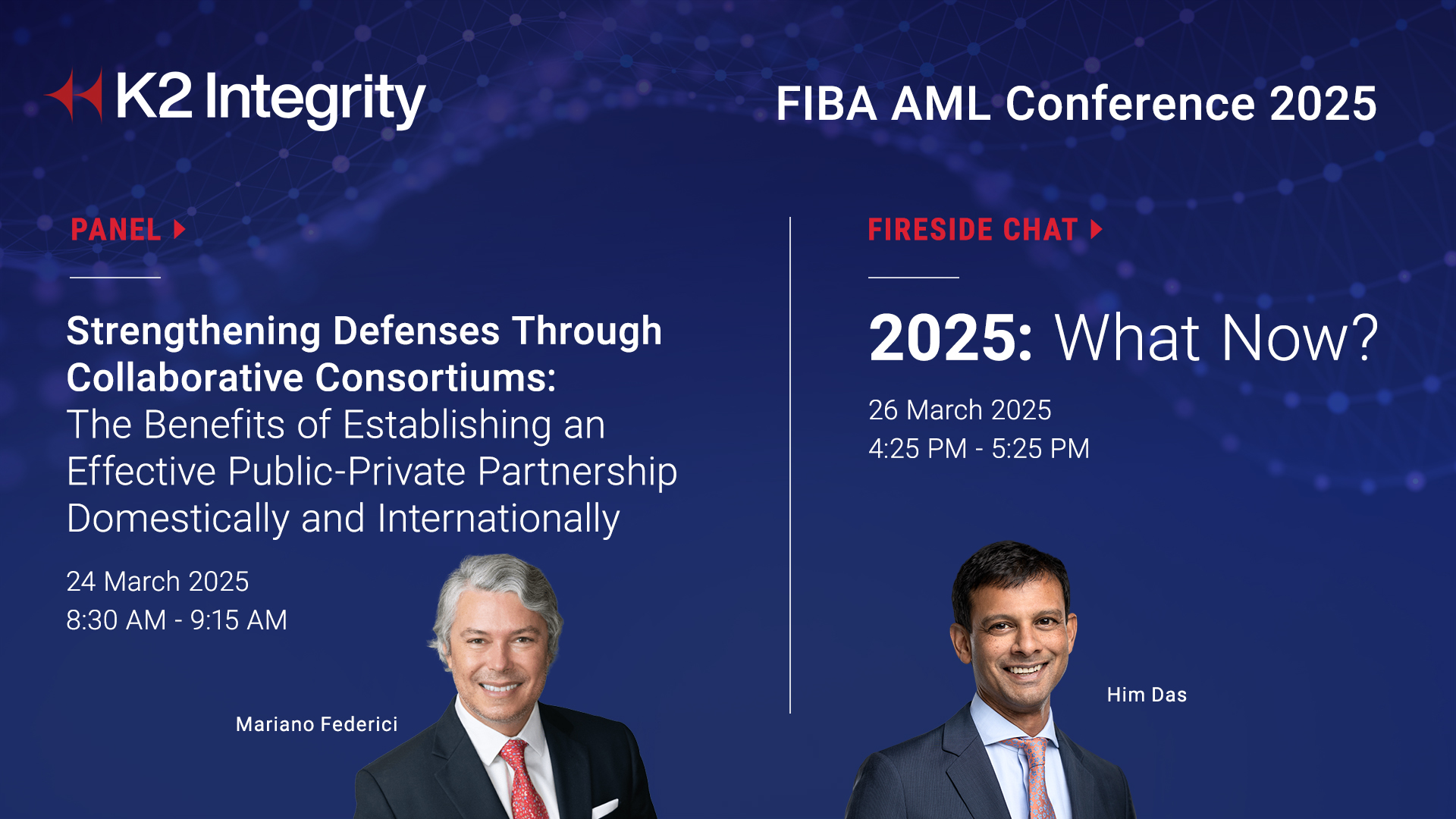 K2 Integrity

FIBA AML Conference 2025

PANEL

Strengthening Defenses Through Collaborative Consortiums: The Benefits of Establishing an Effective Public-Private Partnership Domestically and Internationally

24 March 2025
8:30 AM - 9:15 AM

Mariano Federici

FIRESIDE CHAT

2025: What Now?

26 March 2025
4:25 PM - 5:25 PM

Him Das